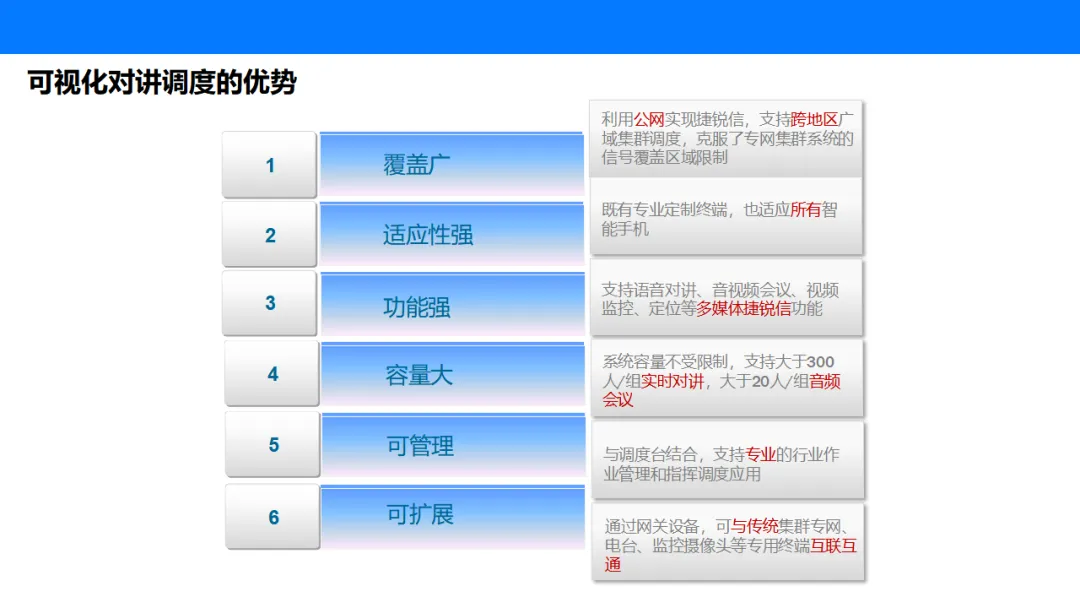 可视化对讲调度的优势

1 覆盖广
利用公网实现捷锐信，支持跨地区广域集群调度，克服了专网集群系统的信号覆盖区域限制

2 适应性强
既有专业定制终端，也适应所有智能手机

3 功能强
支持语音对讲、音视频会议、视频监控、定位等多媒体捷锐信功能

4 容量大
系统容量不受限制，支持大于300人/组实时对讲，大于20人/组音频会议

5 可管理
与调度台结合，支持专业的行业作业管理和指挥调度应用

6 可扩展
通过网关设备，可与传统集群专网、电台、监控摄像头等专用终端互联互通